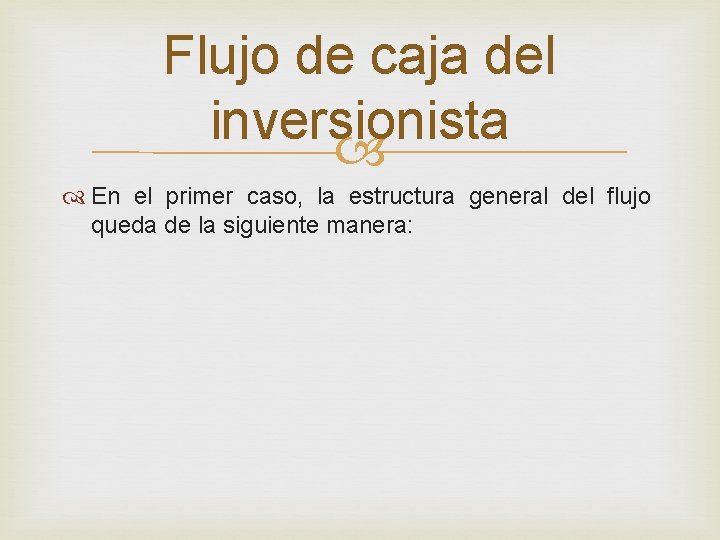 Flujo de caja del inversionista

En el primer caso, la estructura general del flujo queda de la siguiente manera: